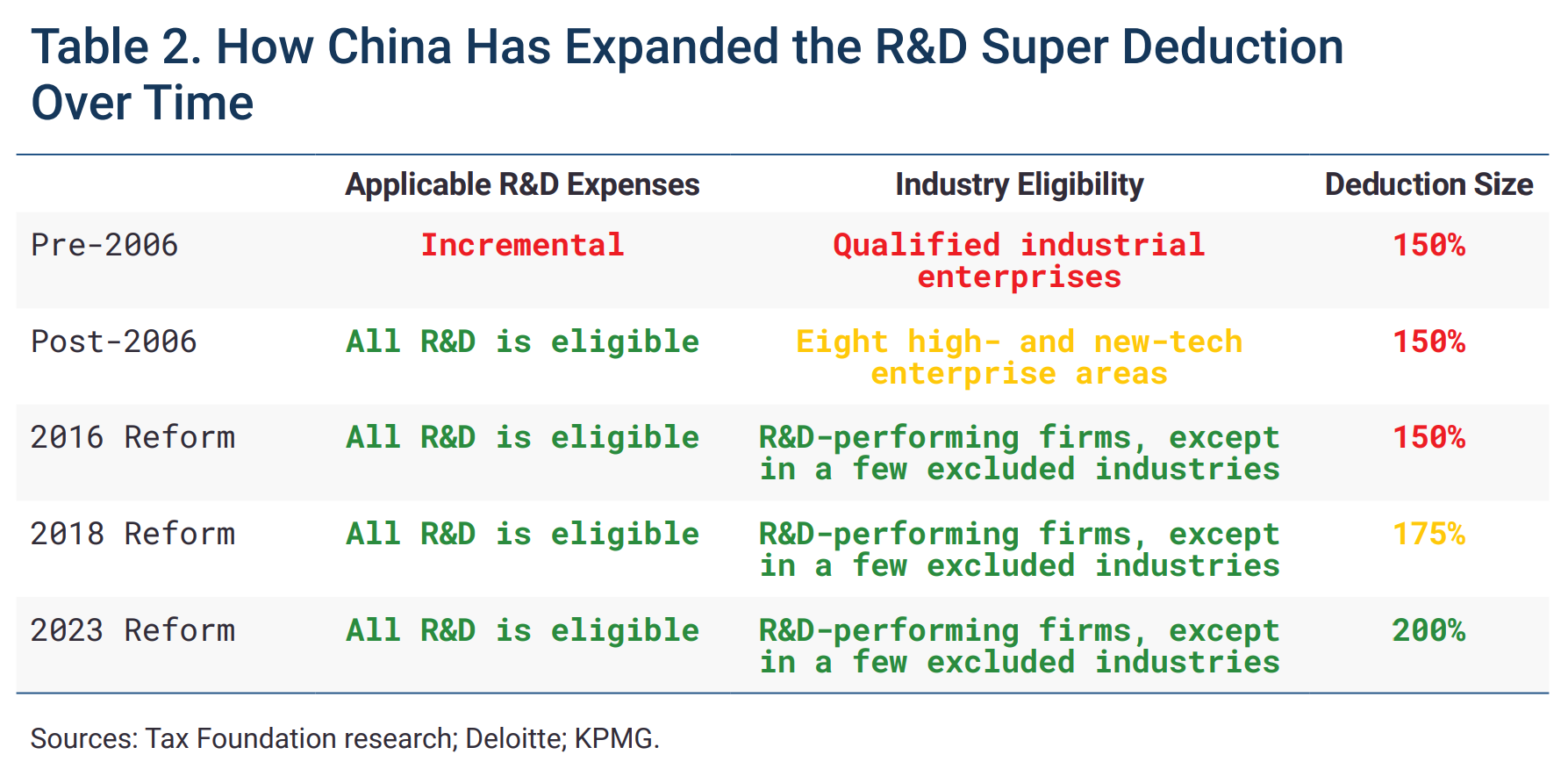 Table 2. How China Has Expanded the R&D Super Deduction Over Time

| | Applicable R&D Expenses | Industry Eligibility | Deduction Size |
|---|---|---|---|
| Pre-2006 | Incremental | Qualified industrial enterprises | 150% |
| Post-2006 | All R&D is eligible | Eight high- and new-tech enterprise areas | 150% |
| 2016 Reform | All R&D is eligible | R&D-performing firms, except in a few excluded industries | 150% |
| 2018 Reform | All R&D is eligible | R&D-performing firms, except in a few excluded industries | 175% |
| 2023 Reform | All R&D is eligible | R&D-performing firms, except in a few excluded industries | 200% |

Sources: Tax Foundation research; Deloitte; KPMG.